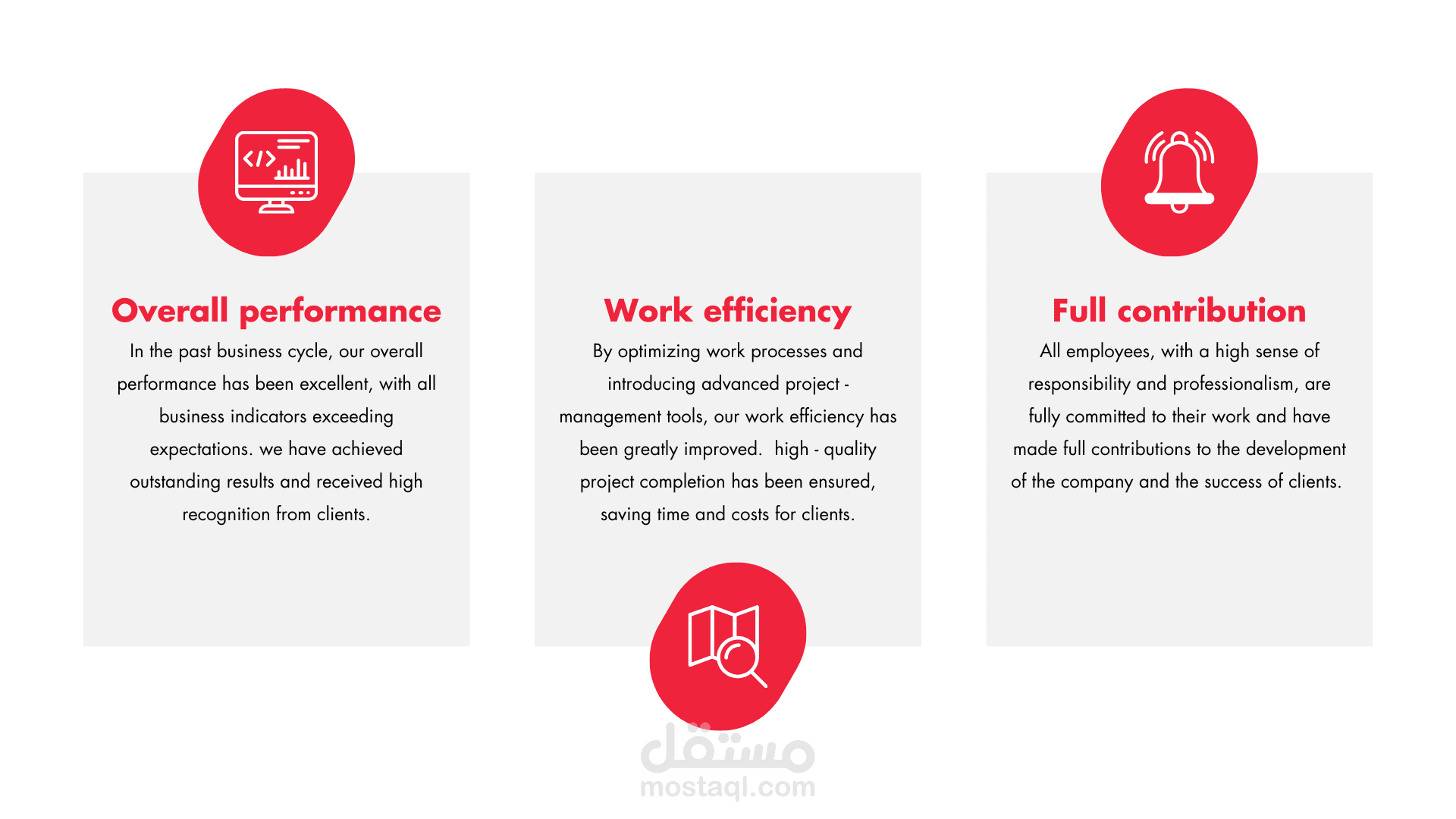 Overall performance

In the past business cycle, our overall performance has been excellent, with all business indicators exceeding expectations. we have achieved outstanding results and received high recognition from clients.

Work efficiency

By optimizing work processes and introducing advanced project - management tools, our work efficiency has been greatly improved.  high - quality project completion has been ensured, saving time and costs for clients.

Full contribution

All employees, with a high sense of responsibility and professionalism, are fully committed to their work and have made full contributions to the development of the company and the success of clients.

مستقل
mostaql.com